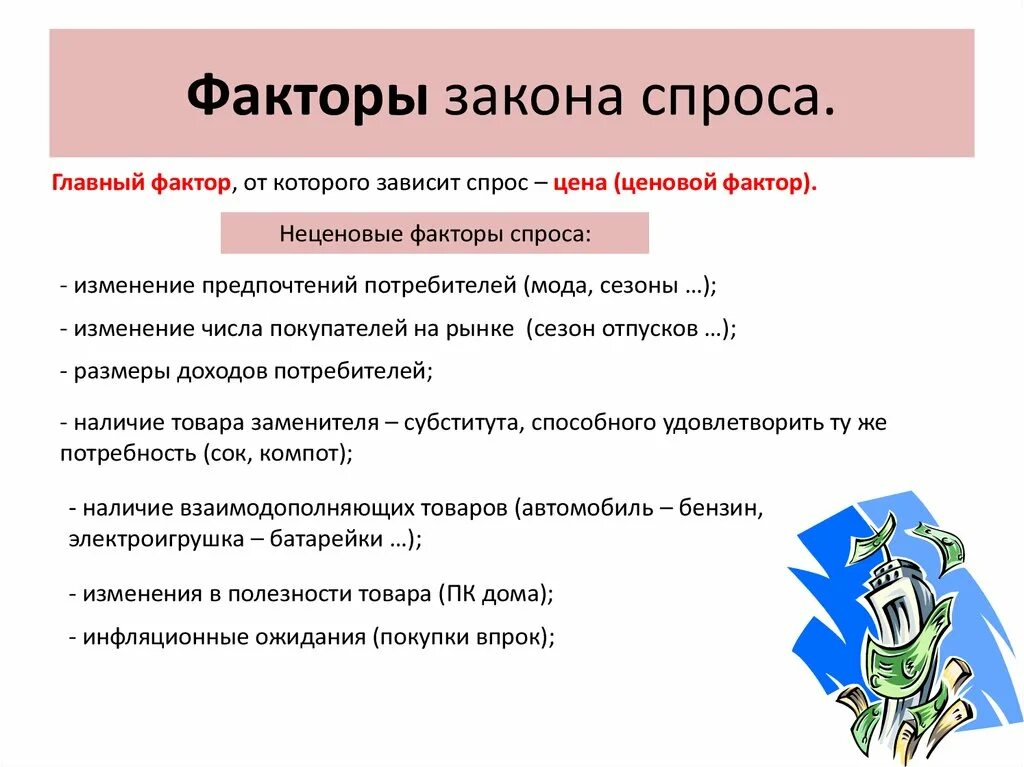 Факторы закона спроса.

Главный фактор, от которого зависит спрос – цена (ценовой фактор).

Неценовые факторы спроса:

- изменение предпочтений потребителей (мода, сезоны …);

- изменение числа покупателей на рынке (сезон отпусков …);

- размеры доходов потребителей;

- наличие товара заменителя – субститута, способного удовлетворить ту же потребность (сок, компот);

- наличие взаимодополняющих товаров (автомобиль – бензин, электроигрушка – батарейки …);

- изменения в полезности товара (ПК дома);

- инфляционные ожидания (покупки впрок);